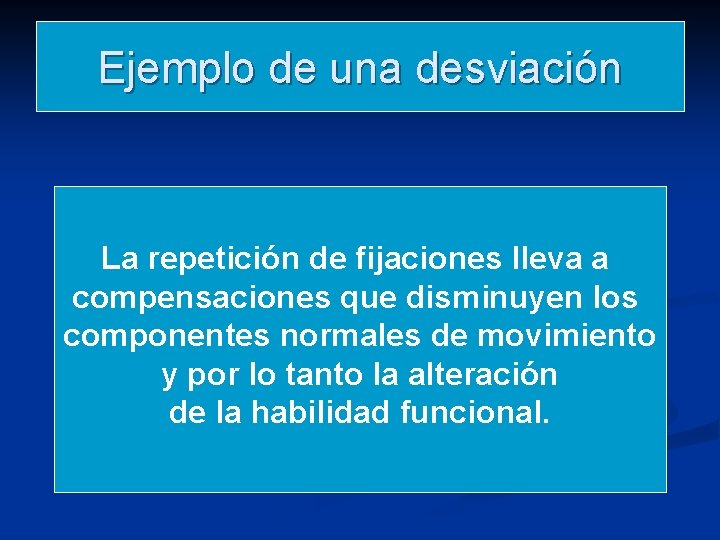 Ejemplo de una desviación

La repetición de fijaciones lleva a compensaciones que disminuyen los componentes normales de movimiento y por lo tanto la alteración de la habilidad funcional.